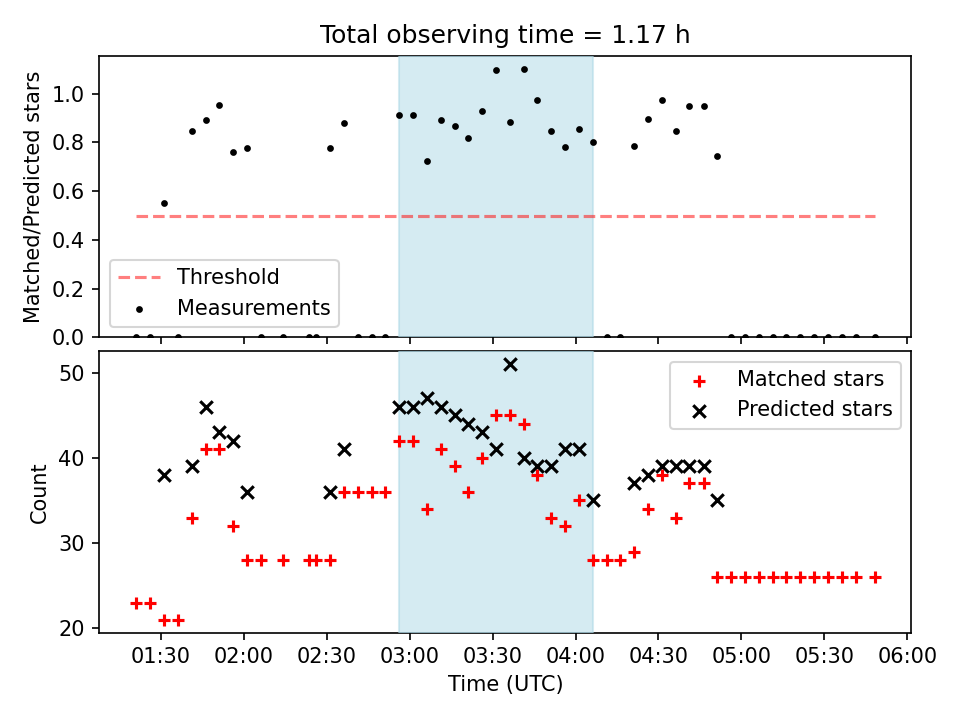 Total observing time = 1.17 h

Matched/Predicted stars

1.0
0.8
0.6
0.4
0.2
0.0

Threshold
Measurements

Count

50
40
30
20

Matched stars
Predicted stars

01:30 02:00 02:30 03:00 03:30 04:00 04:30 05:00 05:30 06:00

Time (UTC)